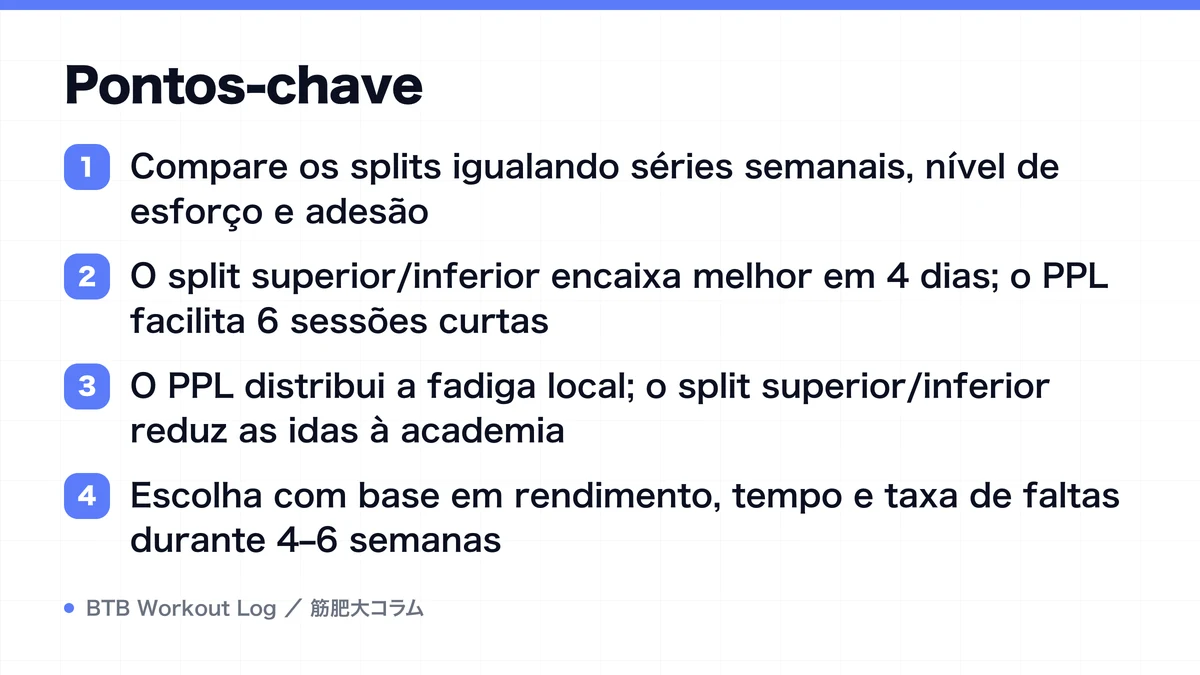 Pontos-chave

1 Compare os splits igualando séries semanais, nível de esforço e adesão

2 O split superior/inferior encaixa melhor em 4 dias; o PPL facilita 6 sessões curtas

3 O PPL distribui a fadiga local; o split superior/inferior reduz as idas à academia

4 Escolha com base em rendimento, tempo e taxa de faltas durante 4–6 semanas

BTB Workout Log ／ 筋肥大コラム